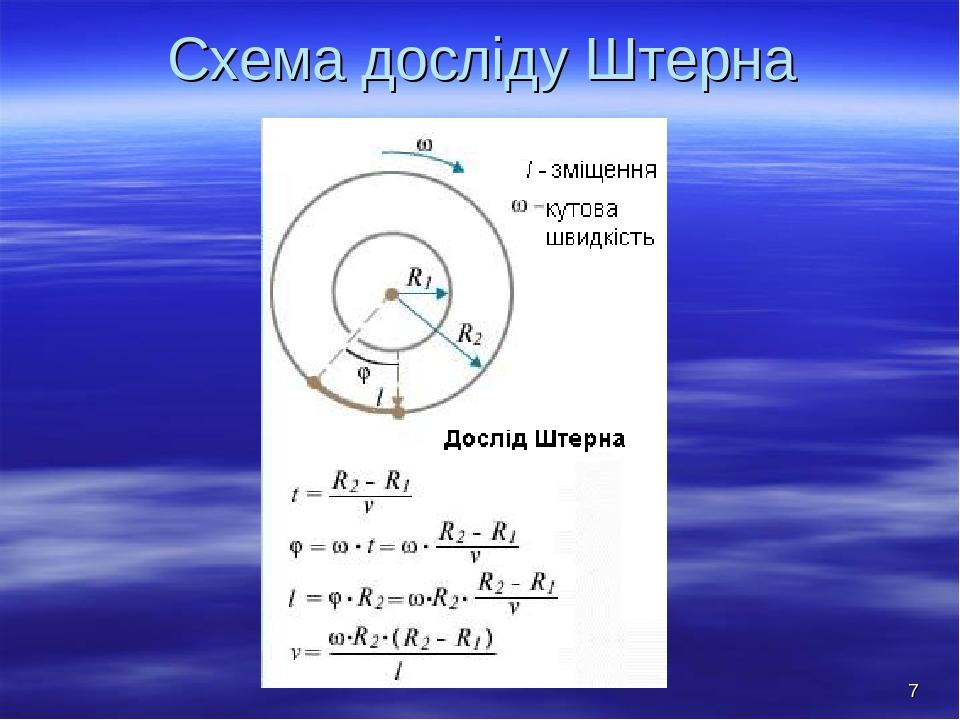 Схема досліду Штерна

$\omega$

$l$ - зміщення

$\omega$ - кутова швидкість

$R_1$

$R_2$

$\varphi$

$l$

Дослід Штерна

$t = \frac{R_2 - R_1}{v}$

$\varphi = \omega \cdot t = \omega \cdot \frac{R_2 - R_1}{v}$

$l = \varphi \cdot R_2 = \omega \cdot R_2 \cdot \frac{R_2 - R_1}{v}$

$v = \frac{\omega \cdot R_2 \cdot (R_2 - R_1)}{l}$

7